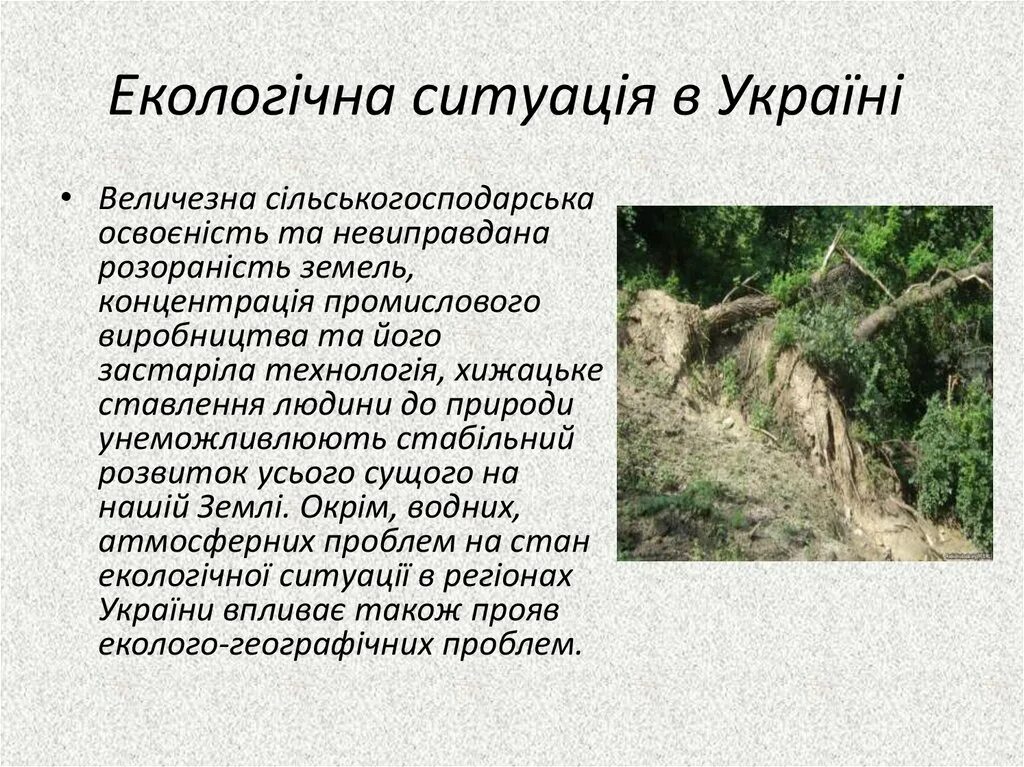 Екологічна ситуація в Україні

• Величезна сільськогосподарська освоєність та невиправдана розораність земель, концентрація промислового виробництва та його застаріла технологія, хижацьке ставлення людини до природи унеможливлюють стабільний розвиток усього сущого на нашій Землі. Окрім, водних, атмосферних проблем на стан екологічної ситуації в регіонах України впливає також прояв еколого-географічних проблем.